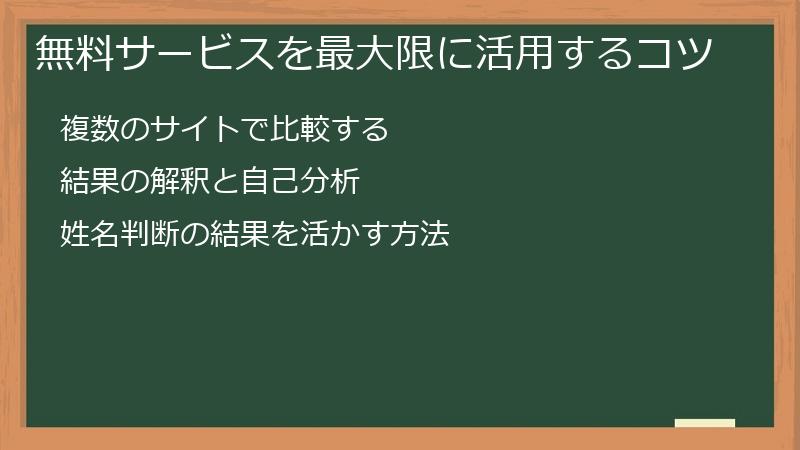 無料サービスを最大限に活用するコツ

複数のサイトで比較する

結果の解釈と自己分析

姓名判断の結果を活かす方法